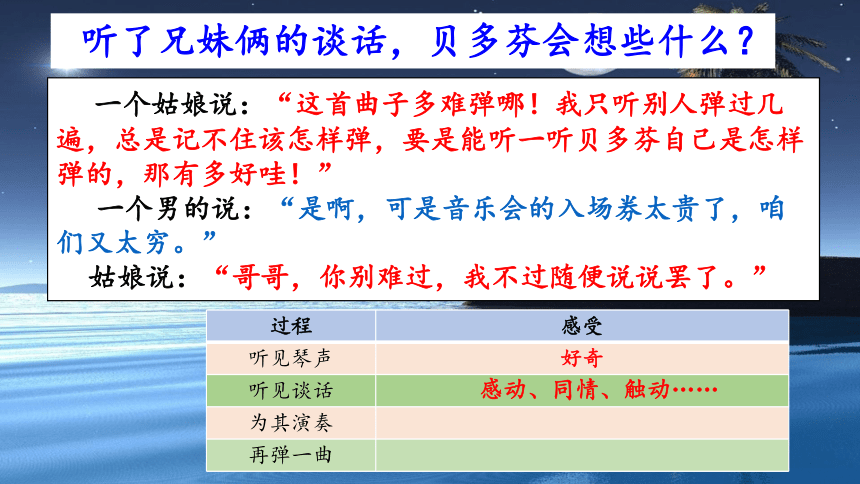 听了兄妹俩的谈话，贝多芬会想些什么？

一个姑娘说：“这首曲子多难弹哪！我只听别人弹过几遍，总是记不住该怎样弹，要是能听一听贝多芬自己是怎样弹的，那有多好哇！”

一个男的说：“是啊，可是音乐会的入场券太贵了，咱们又太穷。”

姑娘说：“哥哥，你别难过，我不过随便说说罢了。”

| 过程 | 感受 |
|---|---|
| 听见琴声 | 好奇 |
| 听见谈话 | 感动、同情、触动…… |
| 为其演奏 | |
| 再弹一曲 | |